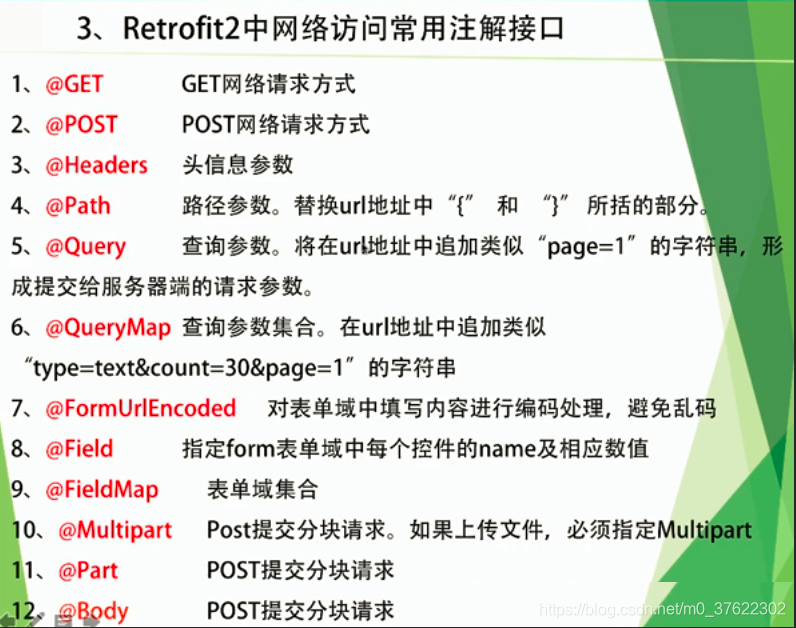 3、Retrofit2中网络访问常用注解接口

1、@GET GET网络请求方式

2、@POST POST网络请求方式

3、@Headers 头信息参数

4、@Path 路径参数。替换url地址中“{” 和 “}” 所括的部分。

5、@Query 查询参数。将在url地址中追加类似“page=1”的字符串，形成提交给服务器端的请求参数。

6、@QueryMap 查询参数集合。在url地址中追加类似“type=text&count=30&page=1”的字符串

7、@FormUrlEncoded 对表单域中填写内容进行编码处理，避免乱码

8、@Field 指定form表单域中每个控件的name及相应数值

9、@FieldMap 表单域集合

10、@Multipart Post提交分块请求。如果上传文件，必须指定Multipart

11、@Part POST提交分块请求

12、@Body POST提交分块请求

https://blog.csdn.net/m0_37622302